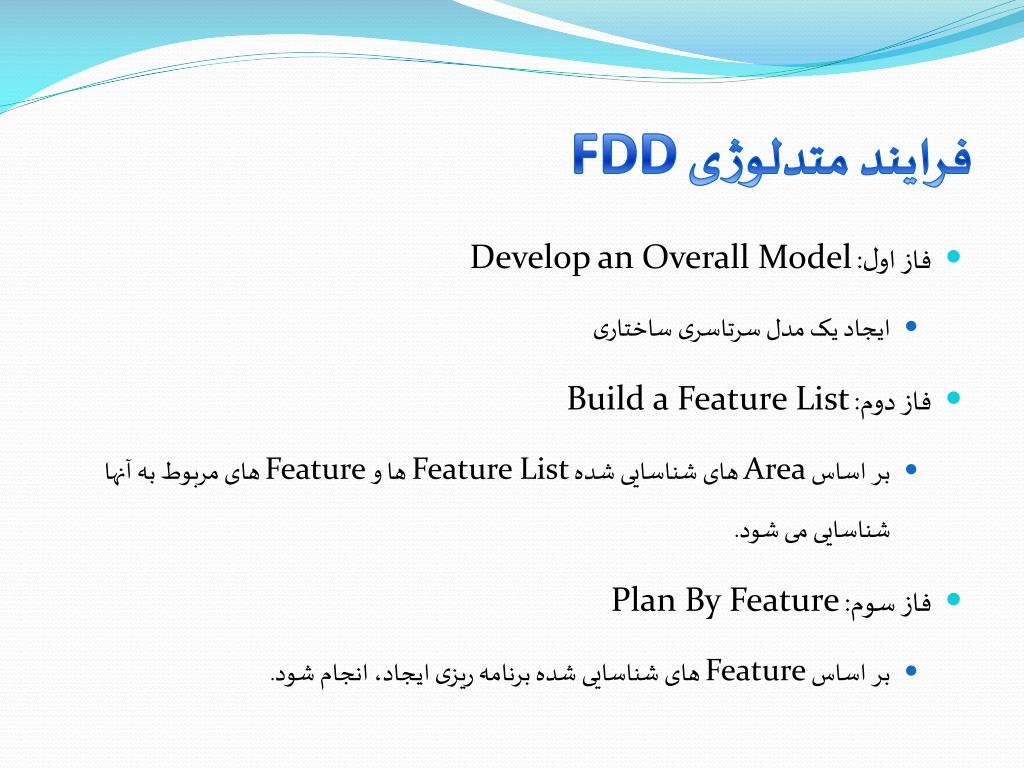 فرایند متدلوژی FDD

فاز اول: Develop an Overall Model

ایجاد یک مدل سرتاسری ساختاری

فاز دوم: Build a Feature List

بر اساس Area های شناسایی شده Feature List ها و Feature های مربوط به آنها شناسایی می شود.

فاز سوم: Plan By Feature

بر اساس Feature های شناسایی شده برنامه ریزی ایجاد، انجام شود.